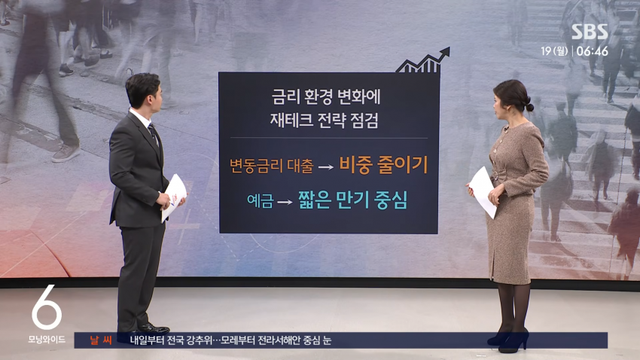 SBS
19(월) | 06:46

금리 환경 변화에
재테크 전략 점검

변동금리 대출 → 비중 줄이기
예금 → 짧은 만기 중심

6
모닝와이드

날 씨 내일부터 전국 강추위…모레부터 전라서해안 중심 눈